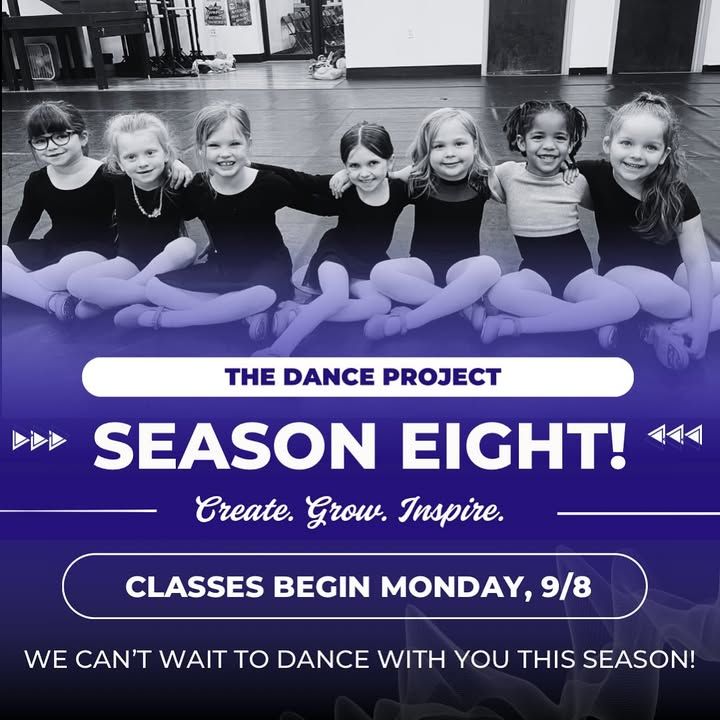 THE DANCE PROJECT

SEASON EIGHT!

Create. Grow. Inspire.

CLASSES BEGIN MONDAY, 9/8

WE CAN'T WAIT TO DANCE WITH YOU THIS SEASON!